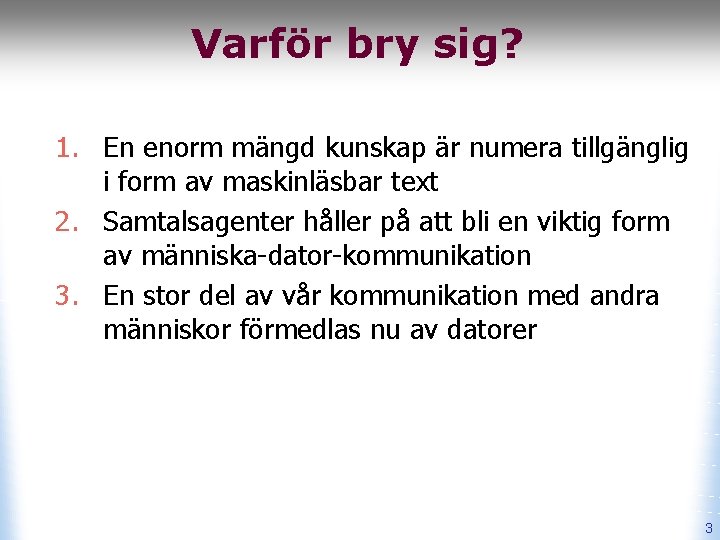 Varför bry sig?

1. En enorm mängd kunskap är numera tillgänglig i form av maskinläsbar text
2. Samtalsagenter håller på att bli en viktig form av människa-dator-kommunikation
3. En stor del av vår kommunikation med andra människor förmedlas nu av datorer

3